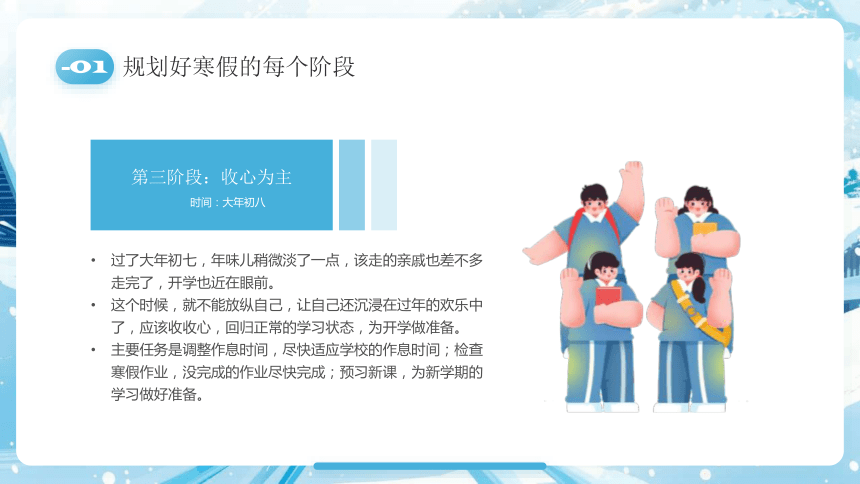 -01 规划好寒假的每个阶段

第三阶段：收心为主
时间：大年初八

• 过了大年初七，年味儿稍微淡了一点，该走的亲戚也差不多走完了，开学也近在眼前。
• 这个时候，就不能放纵自己，让自己还沉浸在过年的欢乐中了，应该收收心，回归正常的学习状态，为开学做准备。
• 主要任务是调整作息时间，尽快适应学校的作息时间；检查寒假作业，没完成的作业尽快完成；预习新课，为新学期的学习做好准备。